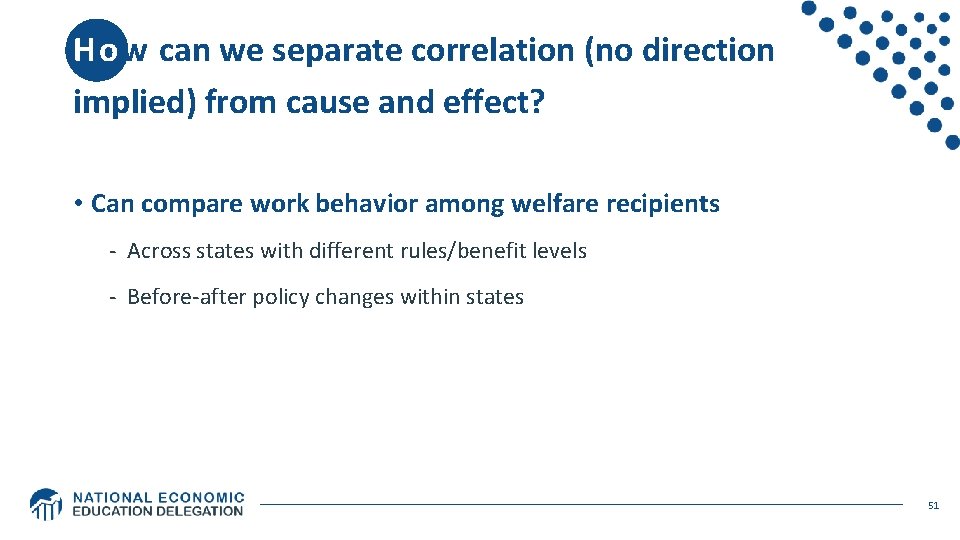 How can we separate correlation (no direction implied) from cause and effect?

• Can compare work behavior among welfare recipients

- Across states with different rules/benefit levels

- Before-after policy changes within states

NATIONAL ECONOMIC EDUCATION DELEGATION

51